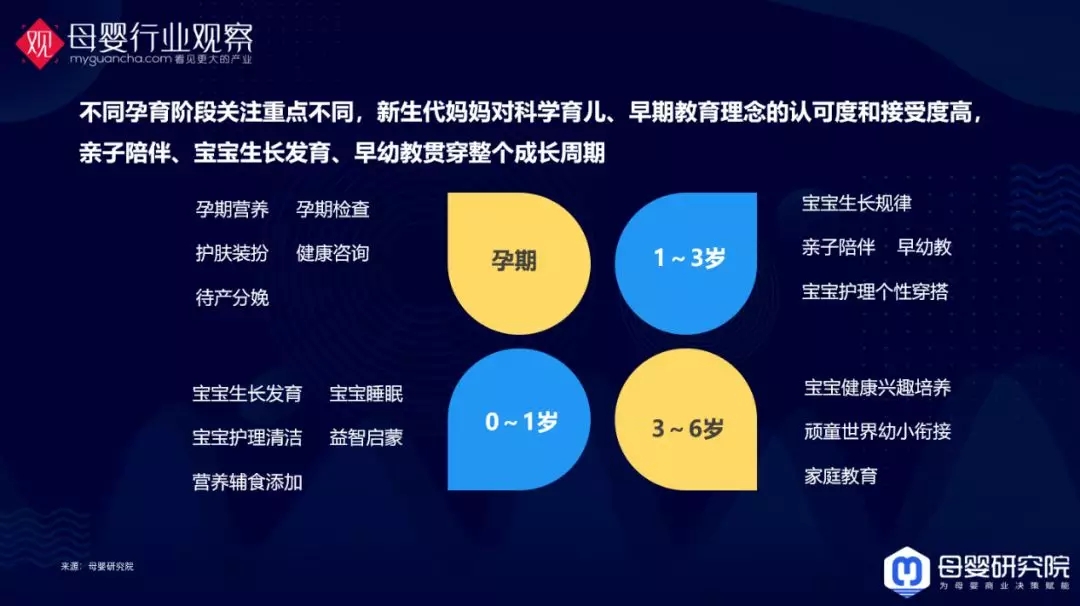 观 母婴行业观察
myguancha.com 看见更大的产业

不同孕育阶段关注重点不同，新生代妈妈对科学育儿、早期教育理念的认可度和接受度高，亲子陪伴、宝宝生长发育、早幼教贯穿整个成长周期

孕期营养 孕期检查
护肤装扮 健康咨询
待产分娩

孕期

1～3岁

宝宝生长规律
亲子陪伴 早幼教
宝宝护理个性穿搭

宝宝生长发育 宝宝睡眠
宝宝护理清洁 益智启蒙
营养辅食添加

0～1岁

3～6岁

宝宝健康兴趣培养
顽童世界幼小衔接
家庭教育

来源：母婴研究院

母婴研究院
为母婴商业决策赋能